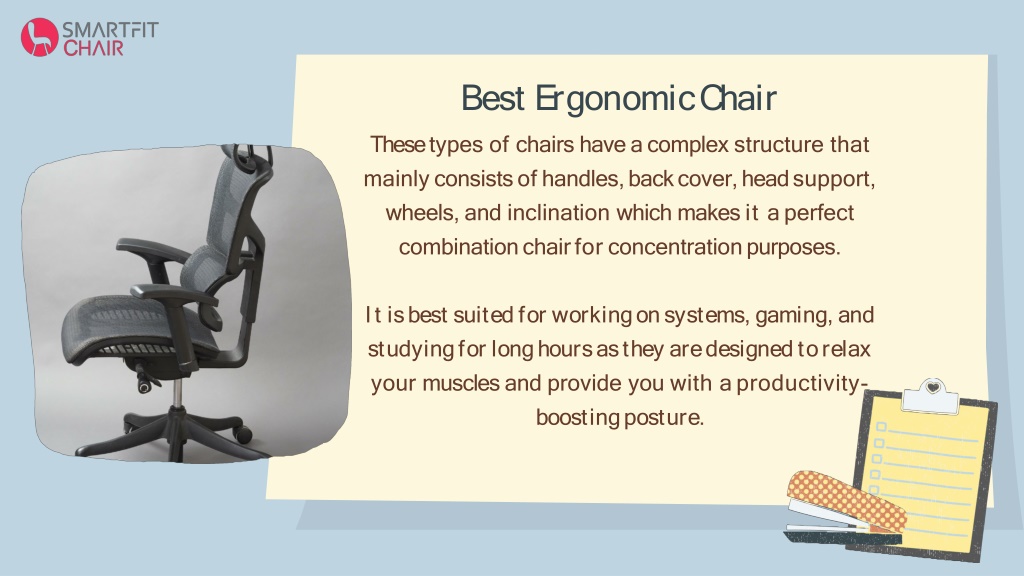 SMARTFIT CHAIR

Best Ergonomic Chair

These types of chairs have a complex structure that mainly consists of handles, back cover, head support, wheels, and inclination which makes it a perfect combination chair for concentration purposes.

It is best suited for working on systems, gaming, and studying for long hours as they are designed to relax your muscles and provide you with a productivity-boosting posture.